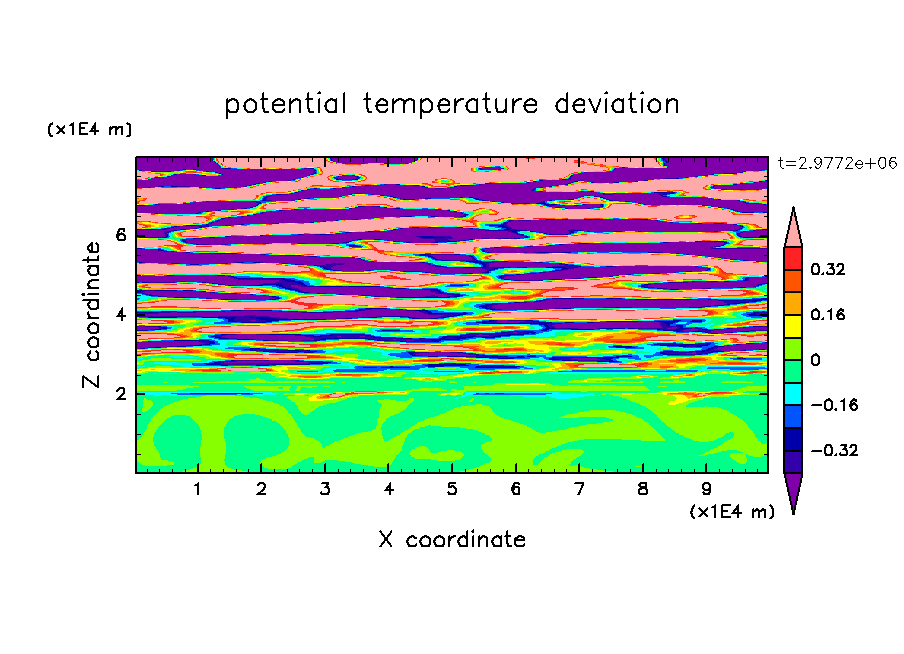 potential temperature deviation

(x1E4 m)

t=2.9772e+06

Z coordinate

6

4

2

0.32

0.16

0

−0.16

−0.32

1 2 3 4 5 6 7 8 9

(x1E4 m)

X coordinate